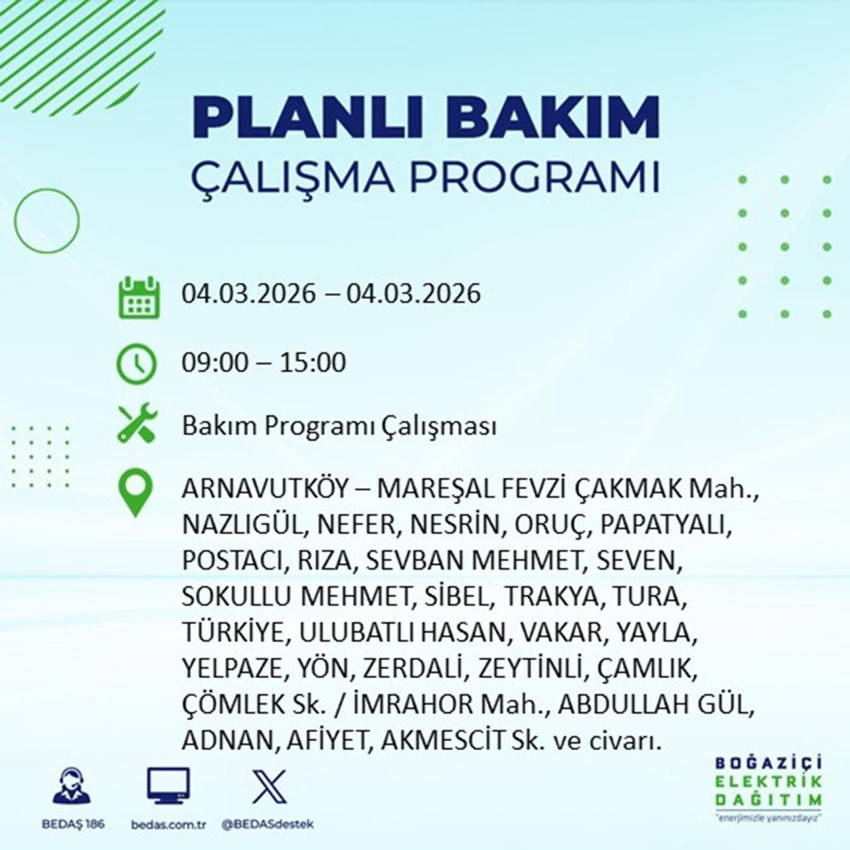 PLANLI BAKIM
ÇALIŞMA PROGRAMI

04.03.2026 – 04.03.2026

09:00 – 15:00

Bakım Programı Çalışması

ARNAVUTKÖY – MAREŞAL FEVZİ ÇAKMAK Mah., NAZLIGÜL, NEFER, NESRİN, ORUÇ, PAPATYALI, POSTACI, RIZA, SEVBAN MEHMET, SEVEN, SOKULLU MEHMET, SİBEL, TRAKYA, TURA, TÜRKİYE, ULUBATLI HASAN, VAKAR, YAYLA, YELPAZE, YÖN, ZERDALİ, ZEYTİNLİ, ÇAMLIK, ÇÖMLEK Sk. / İMRAHOR Mah., ABDULLAH GÜL, ADNAN, AFİYET, AKMESCİT Sk. ve civarı.

BEDAŞ 186 bedas.com.tr @BEDASdestek

BOĞAZİÇİ ELEKTRİK DAĞITIM
"enerjimizle yanınızdayız"